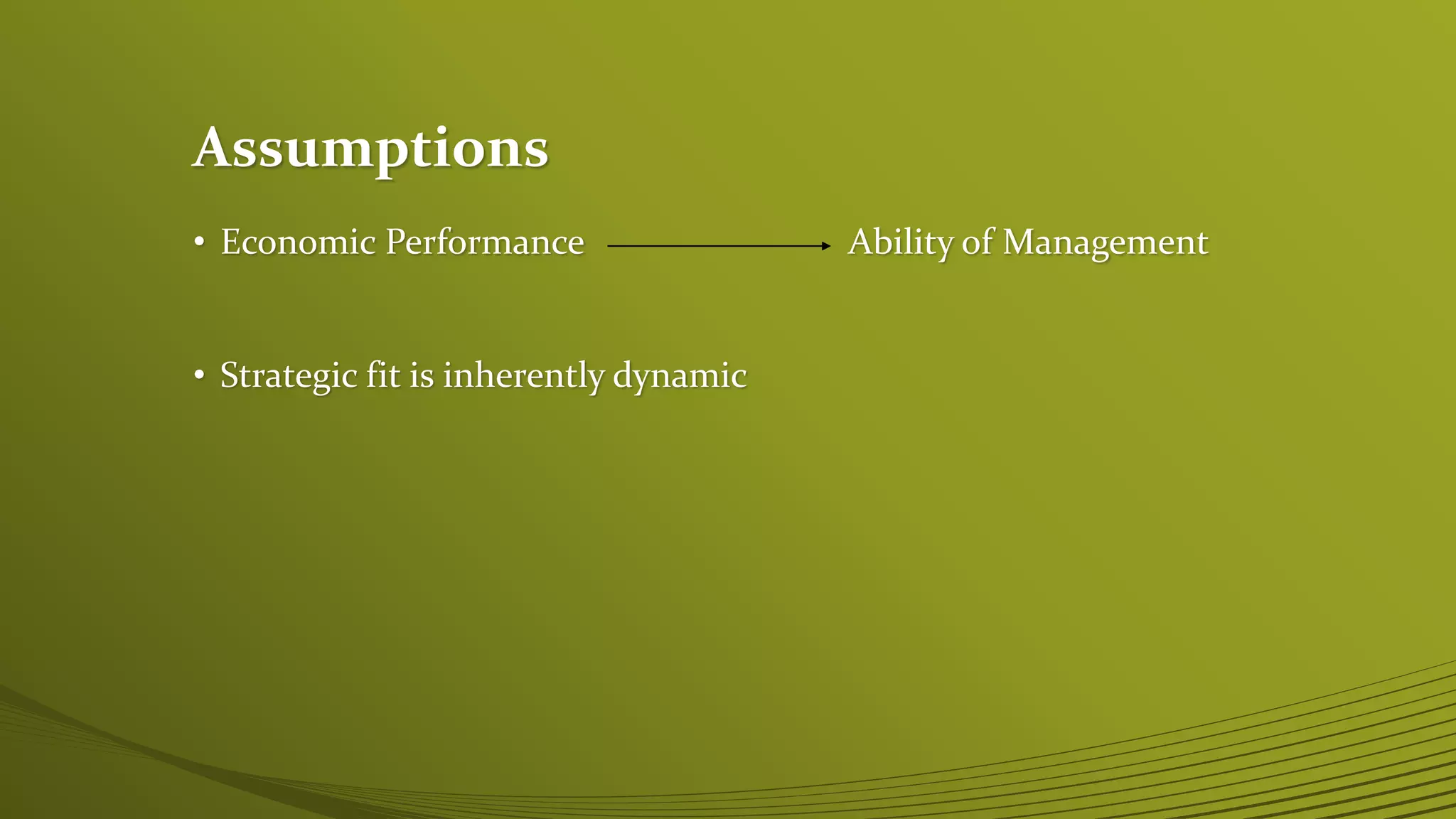 Assumptions

• Economic Performance → Ability of Management

• Strategic fit is inherently dynamic